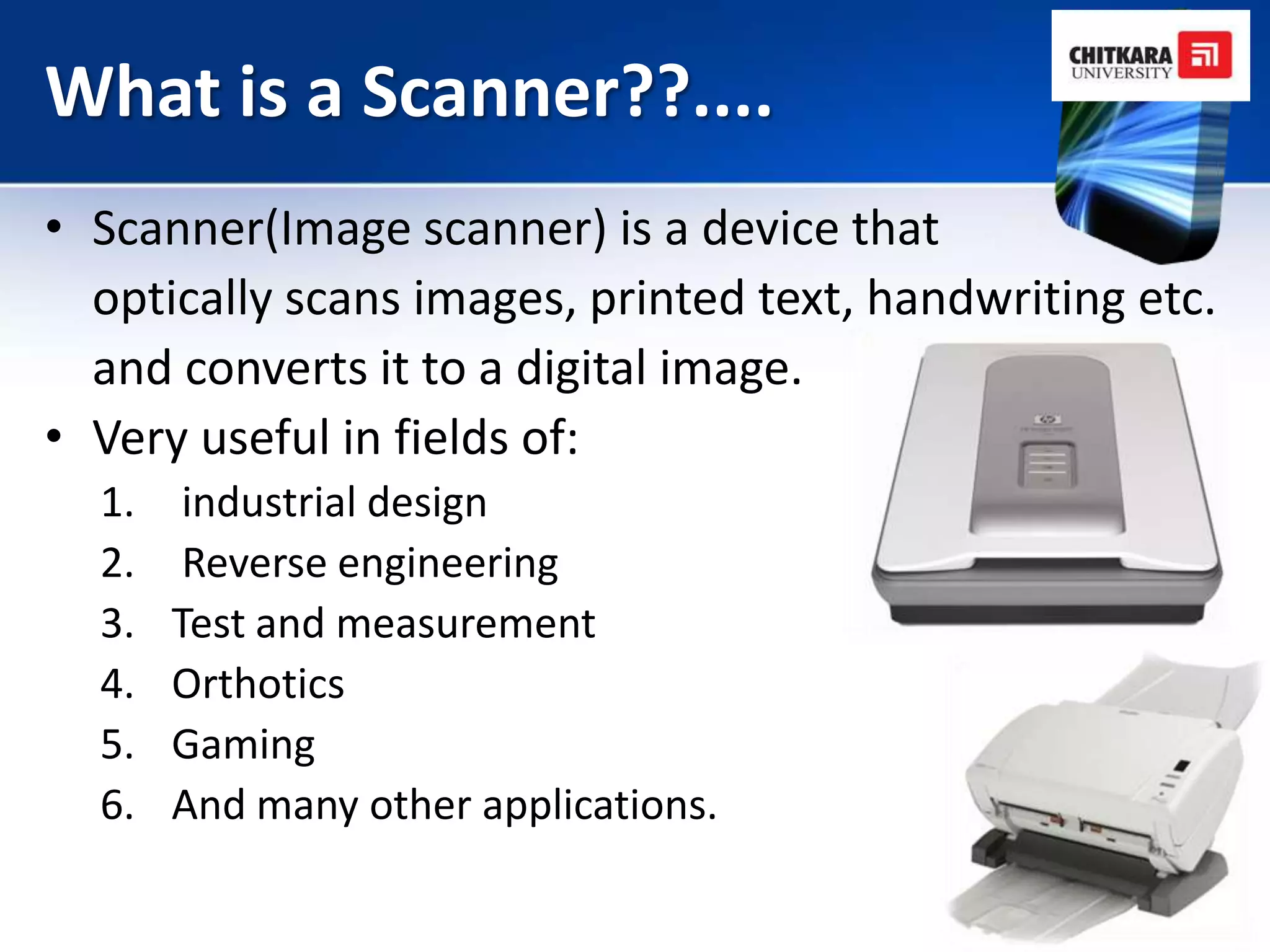 What is a Scanner??....

CHITKARA UNIVERSITY

• Scanner(Image scanner) is a device that optically scans images, printed text, handwriting etc. and converts it to a digital image.

• Very useful in fields of:

1. industrial design
2. Reverse engineering
3. Test and measurement
4. Orthotics
5. Gaming
6. And many other applications.